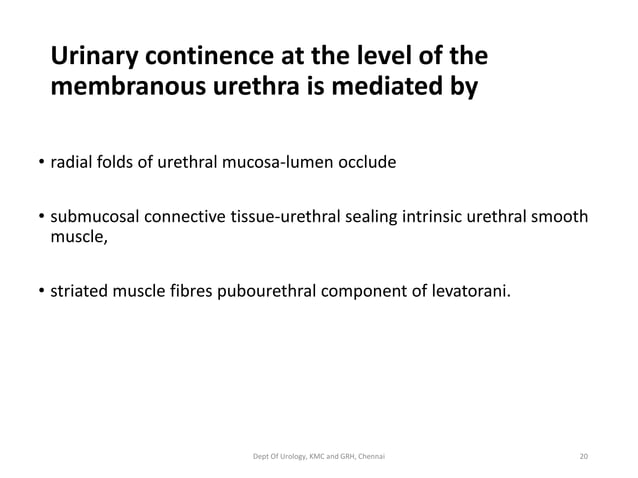 Urinary continence at the level of the membranous urethra is mediated by

• radial folds of urethral mucosa-lumen occlude

• submucosal connective tissue-urethral sealing intrinsic urethral smooth muscle,

• striated muscle fibres pubourethral component of levatorani.

Dept Of Urology, KMC and GRH, Chennai

20